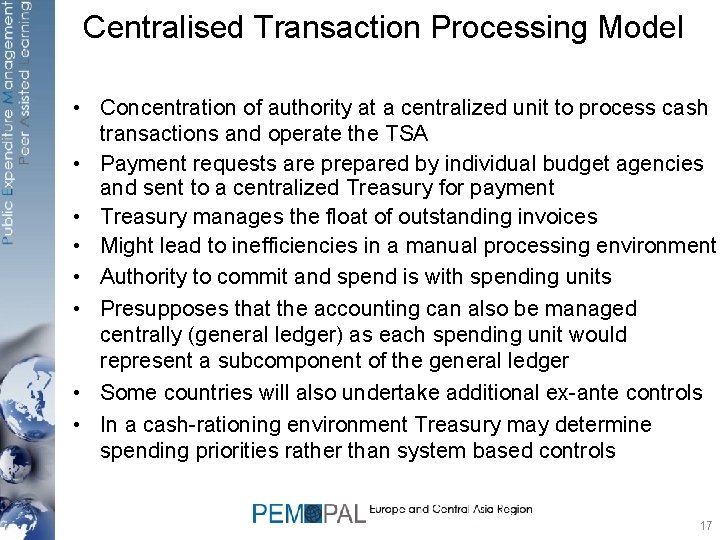 Public Expenditure Management
Peer Assisted Learning

Centralised Transaction Processing Model

• Concentration of authority at a centralized unit to process cash transactions and operate the TSA
• Payment requests are prepared by individual budget agencies and sent to a centralized Treasury for payment
• Treasury manages the float of outstanding invoices
• Might lead to inefficiencies in a manual processing environment
• Authority to commit and spend is with spending units
• Presupposes that the accounting can also be managed centrally (general ledger) as each spending unit would represent a subcomponent of the general ledger
• Some countries will also undertake additional ex-ante controls
• In a cash-rationing environment Treasury may determine spending priorities rather than system based controls

PEMPAL Europe and Central Asia Region

17